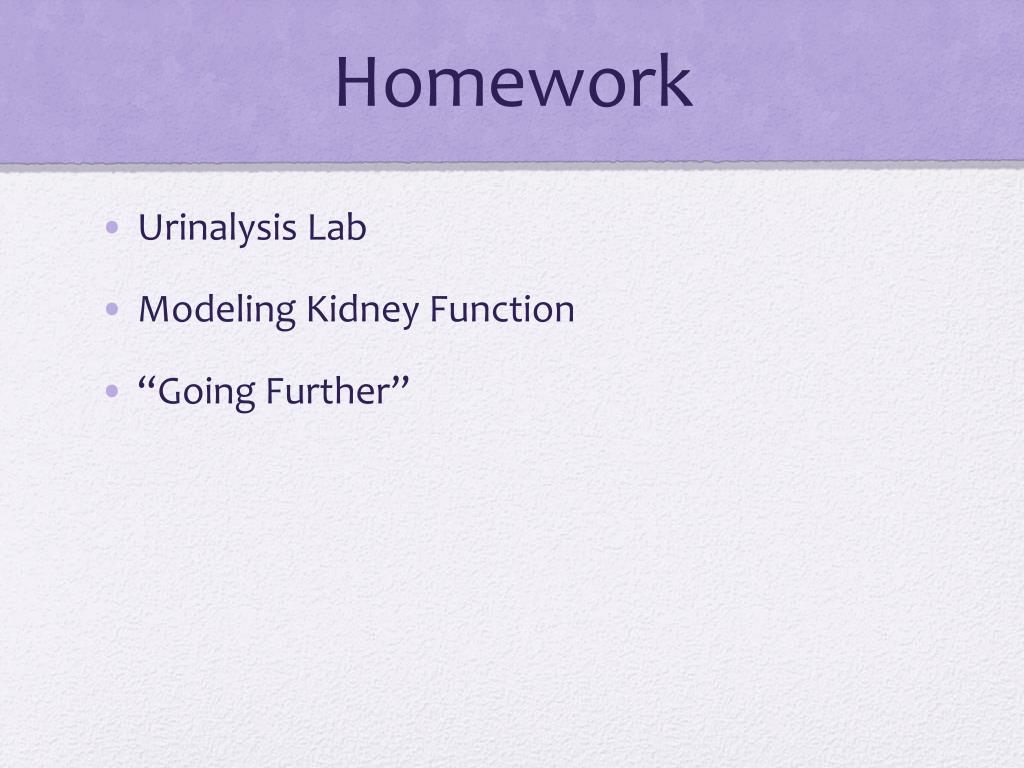 Homework

• Urinalysis Lab

• Modeling Kidney Function

• “Going Further”